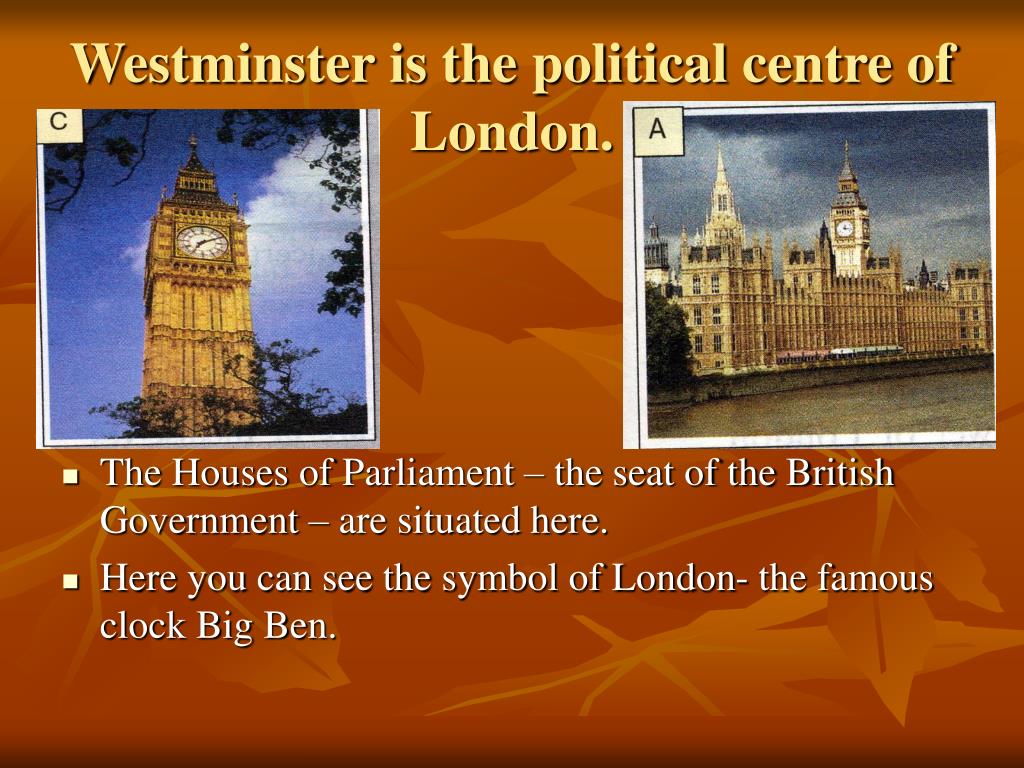 Westminster is the political centre of London.

C

A

- The Houses of Parliament – the seat of the British Government – are situated here.
- Here you can see the symbol of London- the famous clock Big Ben.